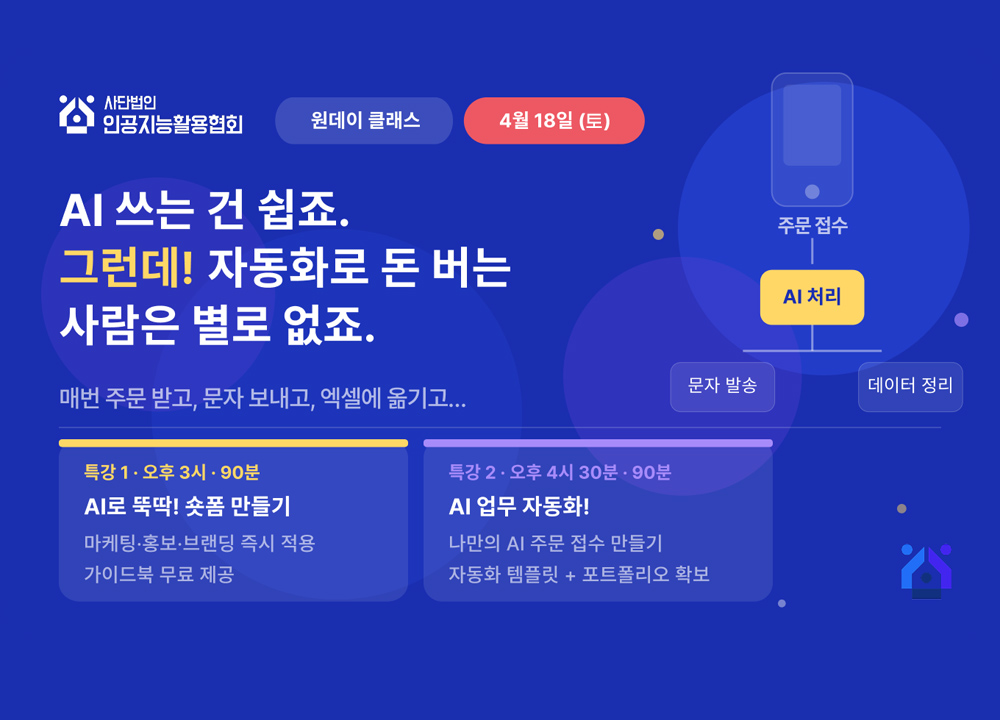 사단법인
인공지능활용협회

원데이 클래스

4월 18일 (토)

AI 쓰는 건 쉽죠.
그런데! 자동화로 돈 버는 사람은 별로 없죠.

매번 주문 받고, 문자 보내고, 엑셀에 옮기고...

주문 접수

AI 처리

문자 발송

데이터 정리

특강 1 · 오후 3시 · 90분
AI로 뚝딱! 숏폼 만들기
마케팅·홍보·브랜딩 즉시 적용
가이드북 무료 제공

특강 2 · 오후 4시 30분 · 90분
AI 업무 자동화!
나만의 AI 주문 접수 만들기
자동화 템플릿 + 포트폴리오 확보